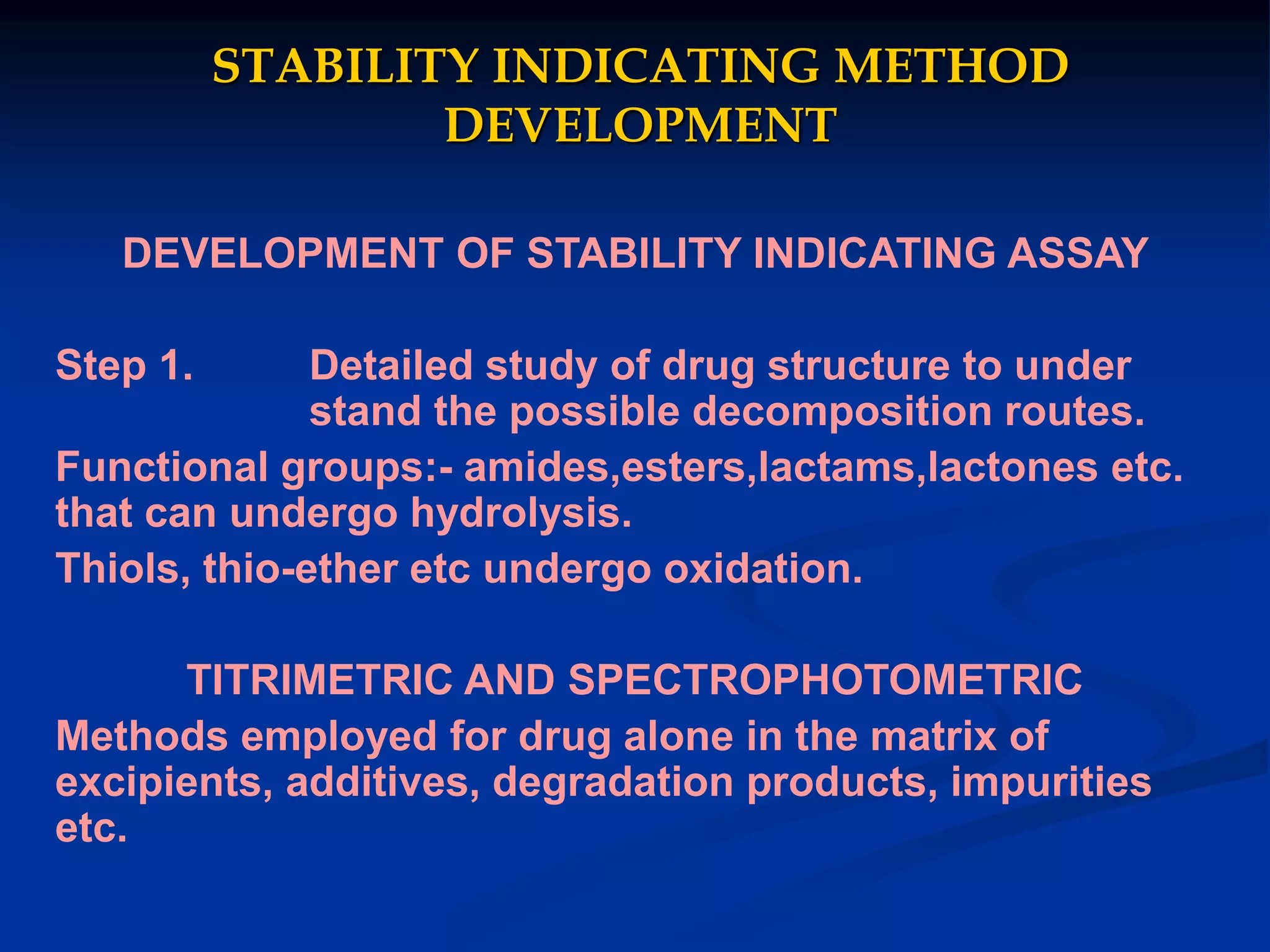 STABILITY INDICATING METHOD DEVELOPMENT

DEVELOPMENT OF STABILITY INDICATING ASSAY

Step 1. Detailed study of drug structure to under stand the possible decomposition routes.

Functional groups:- amides,esters,lactams,lactones etc. that can undergo hydrolysis.

Thiols, thio-ether etc undergo oxidation.

TITRIMETRIC AND SPECTROPHOTOMETRIC

Methods employed for drug alone in the matrix of excipients, additives, degradation products, impurities etc.